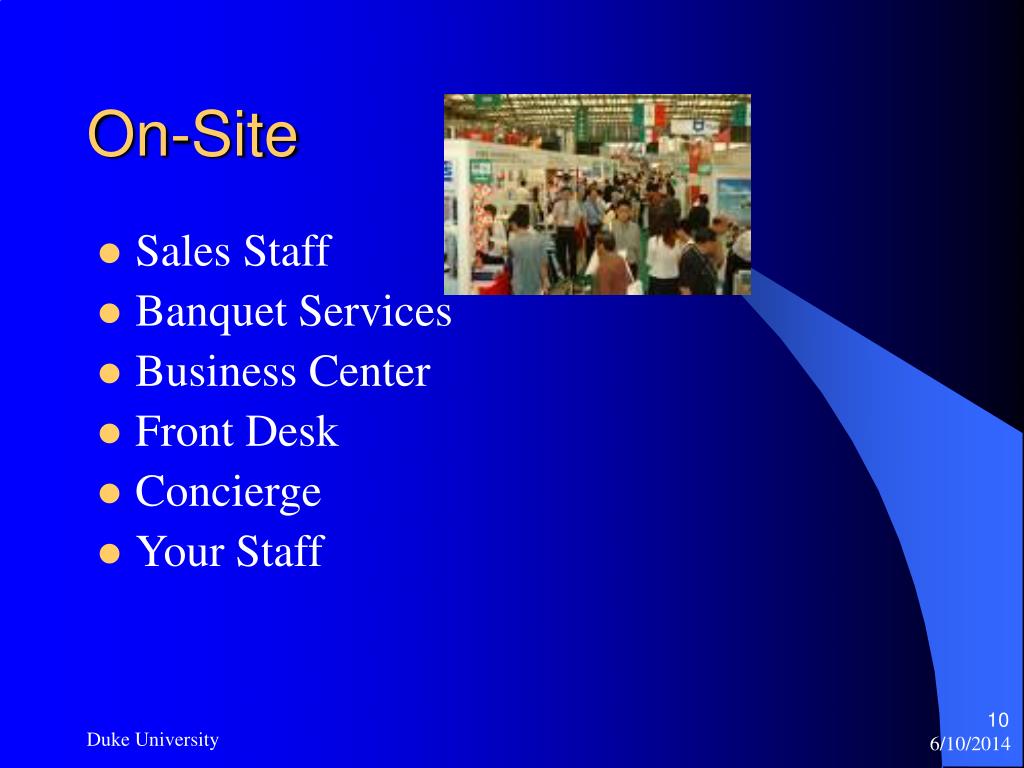 On-Site

- Sales Staff
- Banquet Services
- Business Center
- Front Desk
- Concierge
- Your Staff

Duke University

10
6/10/2014